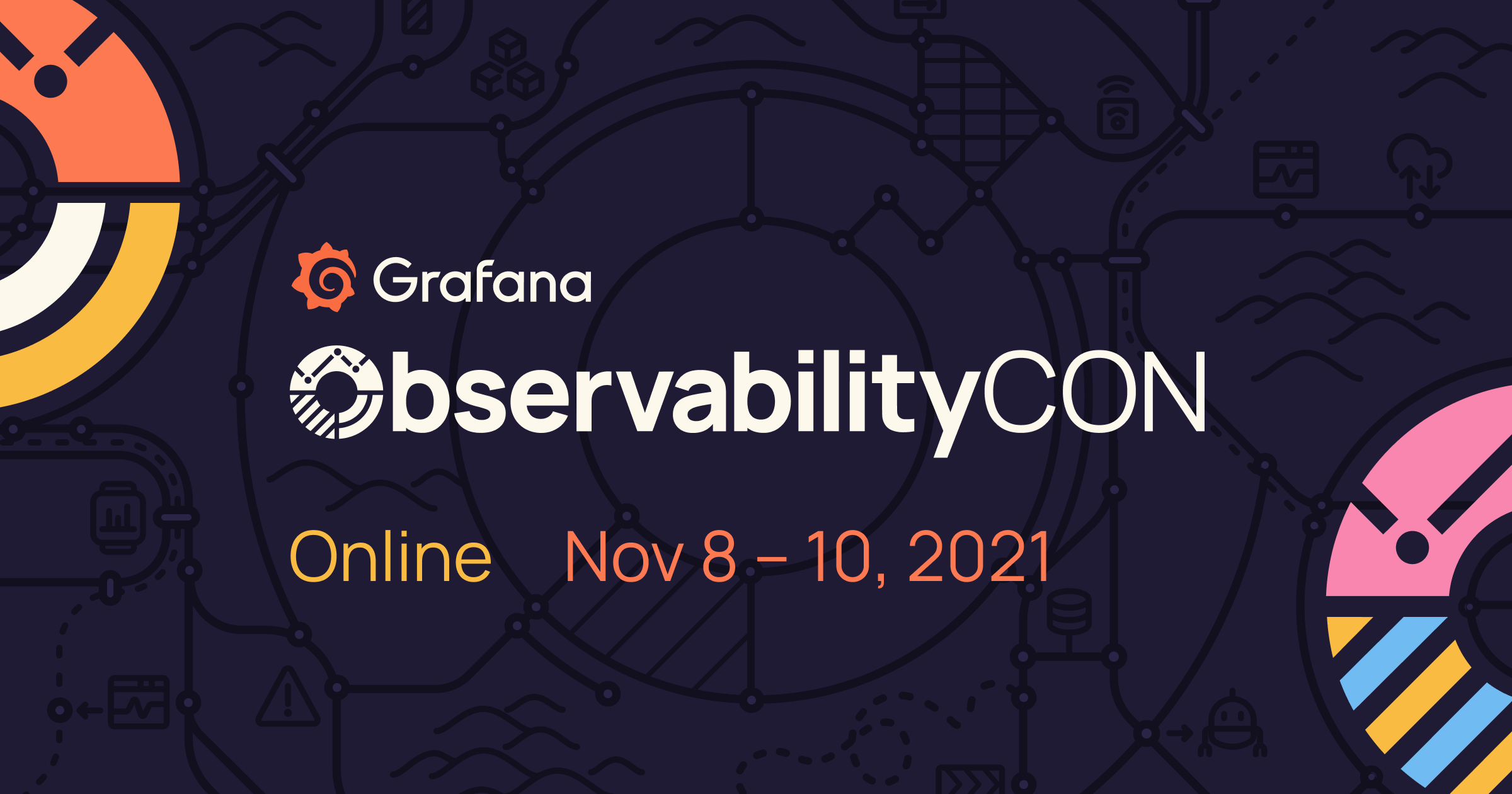 Grafana

ObservabilityCON

Online Nov 8 – 10, 2021